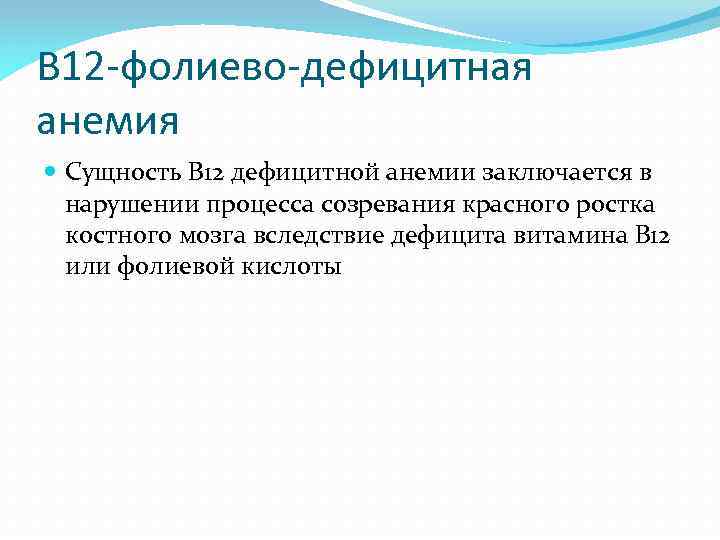 В12-фолиево-дефицитная анемия

Сущность В12 дефицитной анемии заключается в нарушении процесса созревания красного ростка костного мозга вследствие дефицита витамина В12 или фолиевой кислоты